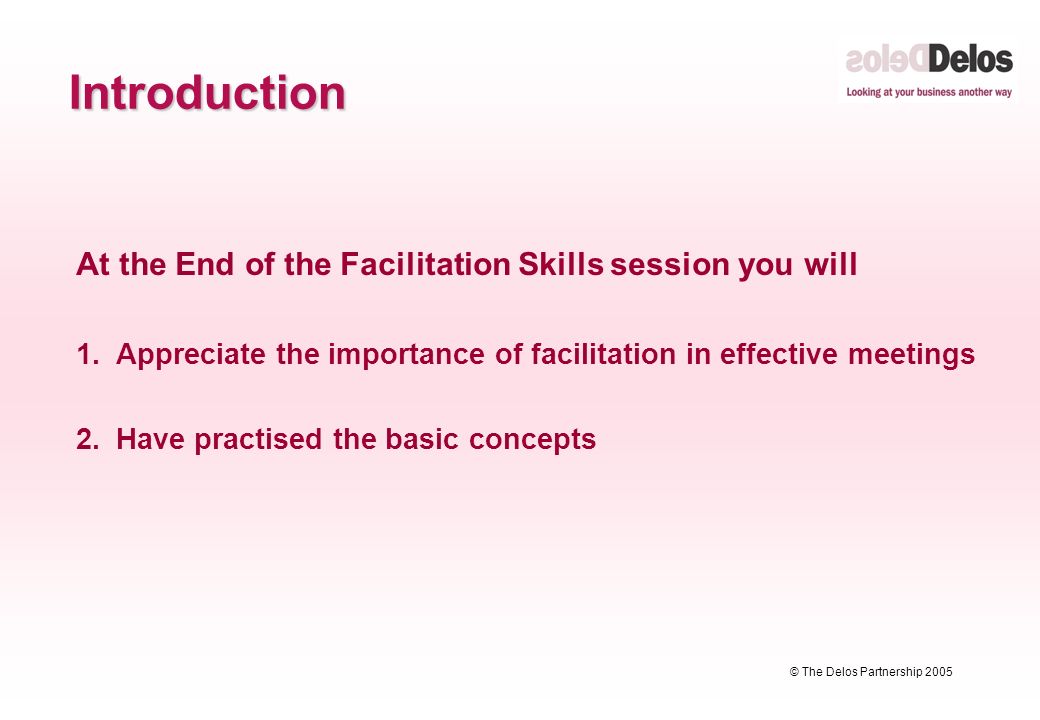 Introduction

Delos
Looking at your business another way

At the End of the Facilitation Skills session you will

1. Appreciate the importance of facilitation in effective meetings

2. Have practised the basic concepts

© The Delos Partnership 2005